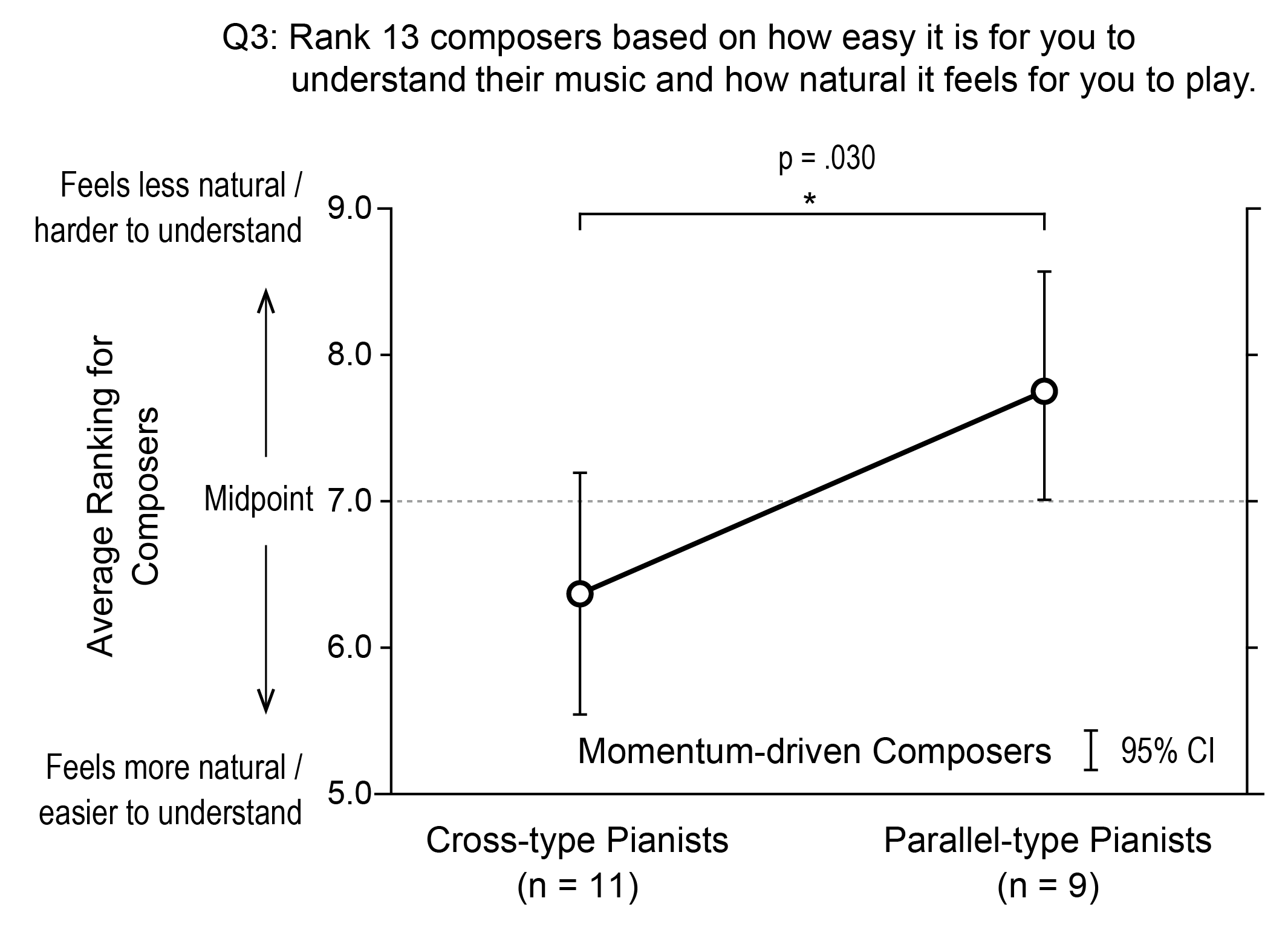 Q3: Rank 13 composers based on how easy it is for you to understand their music and how natural it feels for you to play.

p = .030

*

Feels less natural / harder to understand

Average Ranking for Composers

Midpoint

Feels more natural / easier to understand

9.0

8.0

7.0

6.0

5.0

Momentum-driven Composers

95% CI

Cross-type Pianists (n = 11)

Parallel-type Pianists (n = 9)